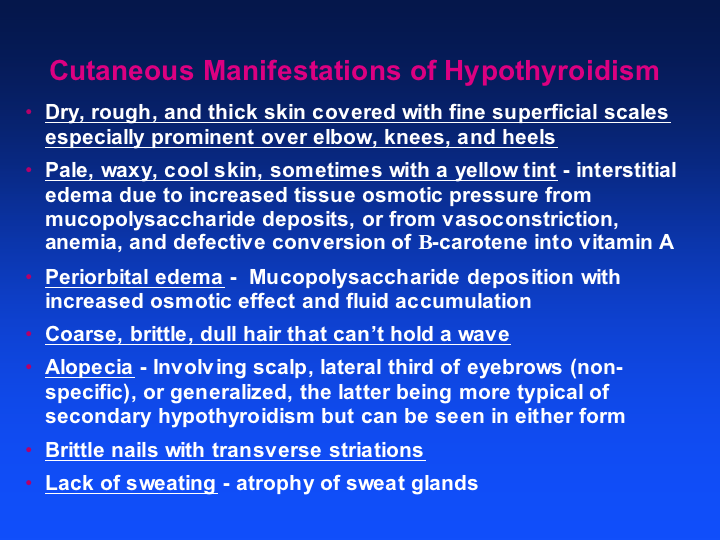 Cutaneous Manifestations of Hypothyroidism

• Dry, rough, and thick skin covered with fine superficial scales especially prominent over elbow, knees, and heels

• Pale, waxy, cool skin, sometimes with a yellow tint - interstitial edema due to increased tissue osmotic pressure from mucopolysaccharide deposits, or from vasoconstriction, anemia, and defective conversion of B-carotene into vitamin A

• Periorbital edema - Mucopolysaccharide deposition with increased osmotic effect and fluid accumulation

• Coarse, brittle, dull hair that can't hold a wave

• Alopecia - Involving scalp, lateral third of eyebrows (non-specific), or generalized, the latter being more typical of secondary hypothyroidism but can be seen in either form

• Brittle nails with transverse striations

• Lack of sweating - atrophy of sweat glands